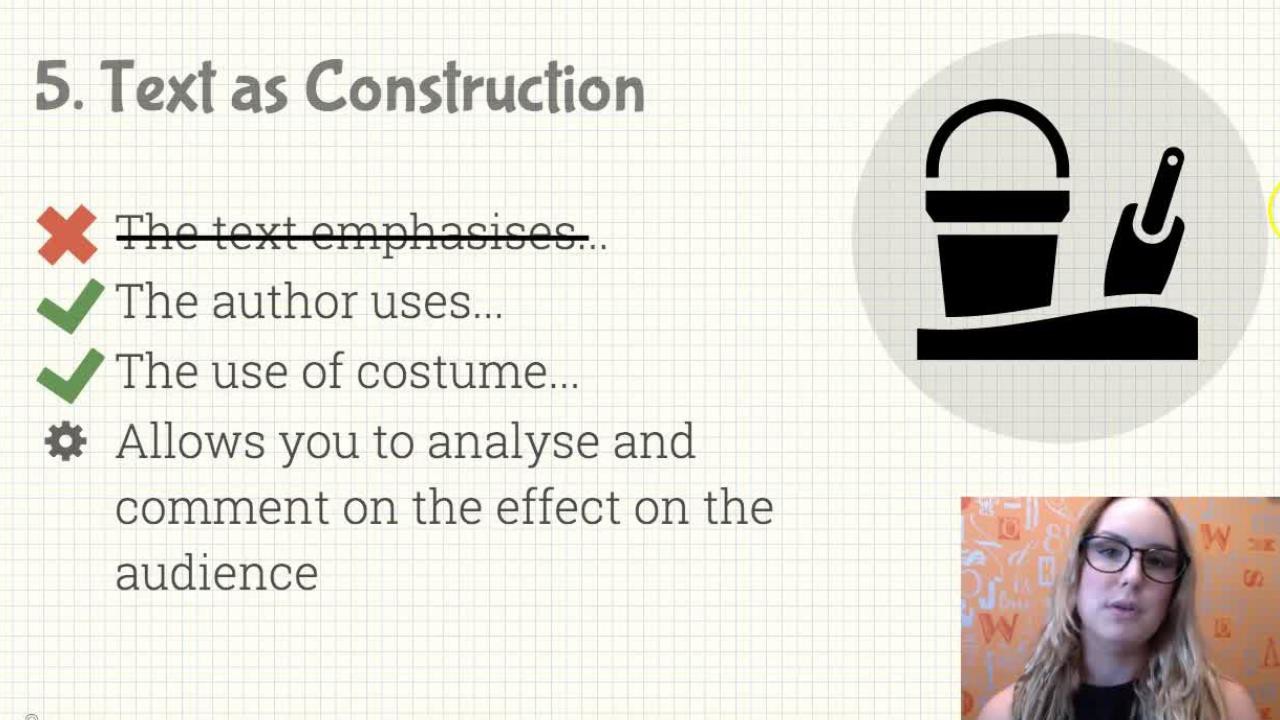 5. Text as Construction

~~The text emphasises~~...

The author uses...

The use of costume...

Allows you to analyse and comment on the effect on the audience